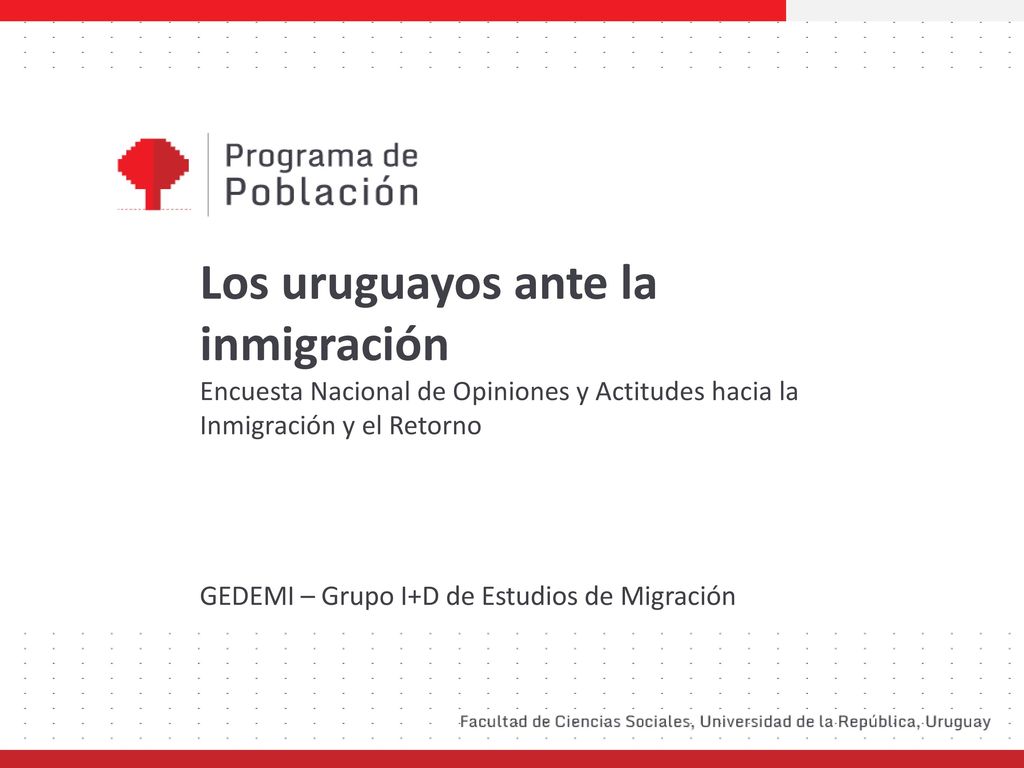 Programa de
Población

Los uruguayos ante la inmigración

Encuesta Nacional de Opiniones y Actitudes hacia la Inmigración y el Retorno

GEDEMI – Grupo I+D de Estudios de Migración

Facultad de Ciencias Sociales, Universidad de la República, Uruguay